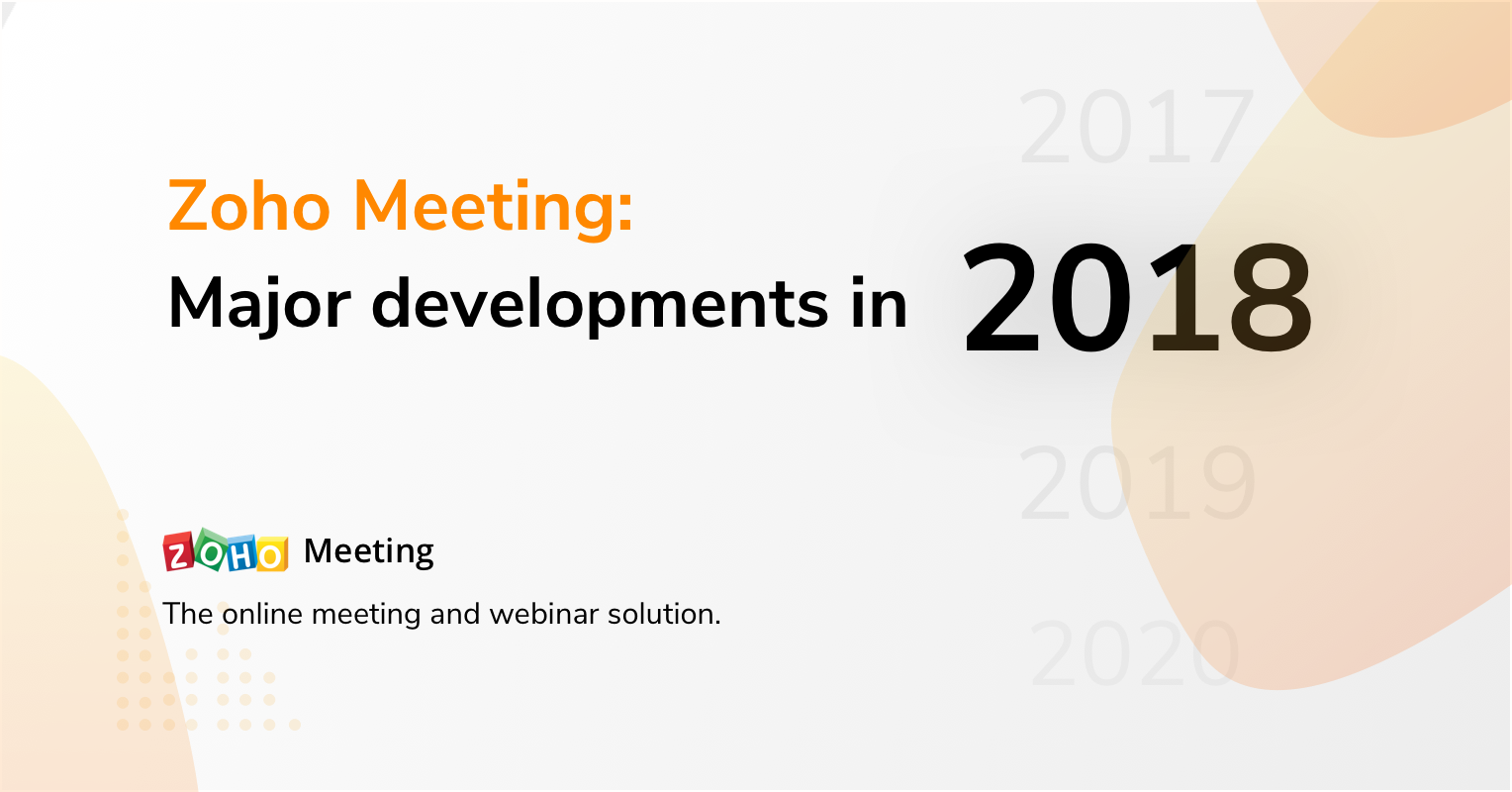 2017

Zoho Meeting:
Major developments in 2018

2019

ZOHO Meeting
The online meeting and webinar solution.

2020